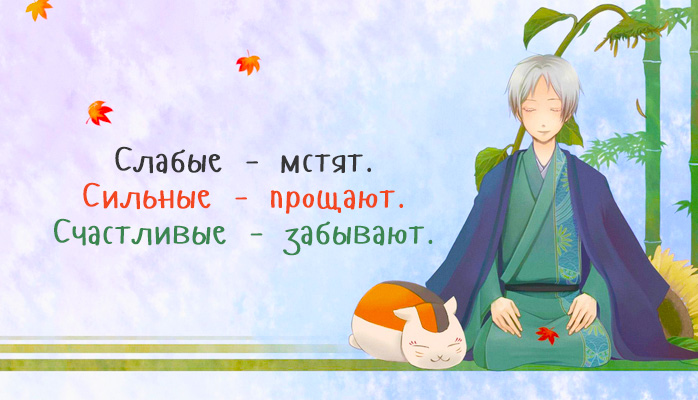 Слабые - мстят.
Сильные - прощают.
Счастливые - забывают.